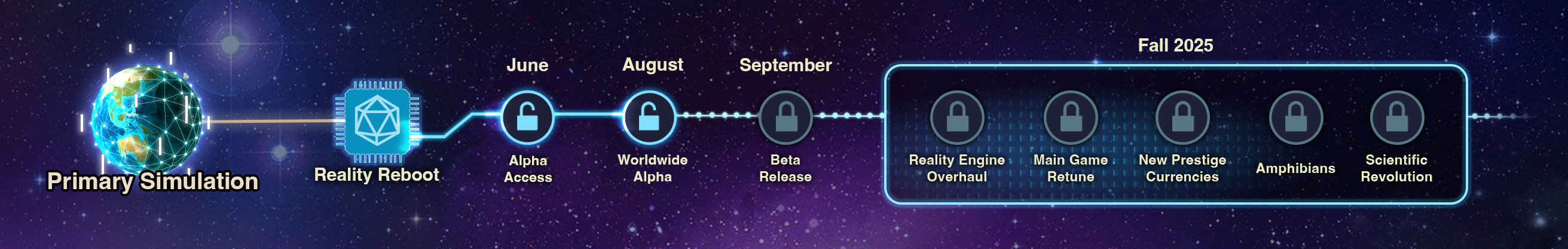 Primary Simulation

Reality Reboot

June
Alpha Access

August
Worldwide Alpha

September
Beta Release

Fall 2025
Reality Engine Overhaul
Main Game Retune
New Prestige Currencies
Amphibians
Scientific Revolution